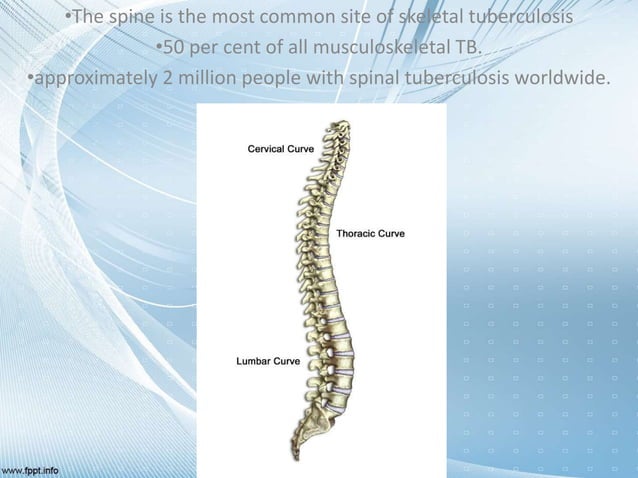 •The spine is the most common site of skeletal tuberculosis
•50 per cent of all musculoskeletal TB.
•approximately 2 million people with spinal tuberculosis worldwide.

Cervical Curve

Thoracic Curve

Lumbar Curve

www.fppt.info